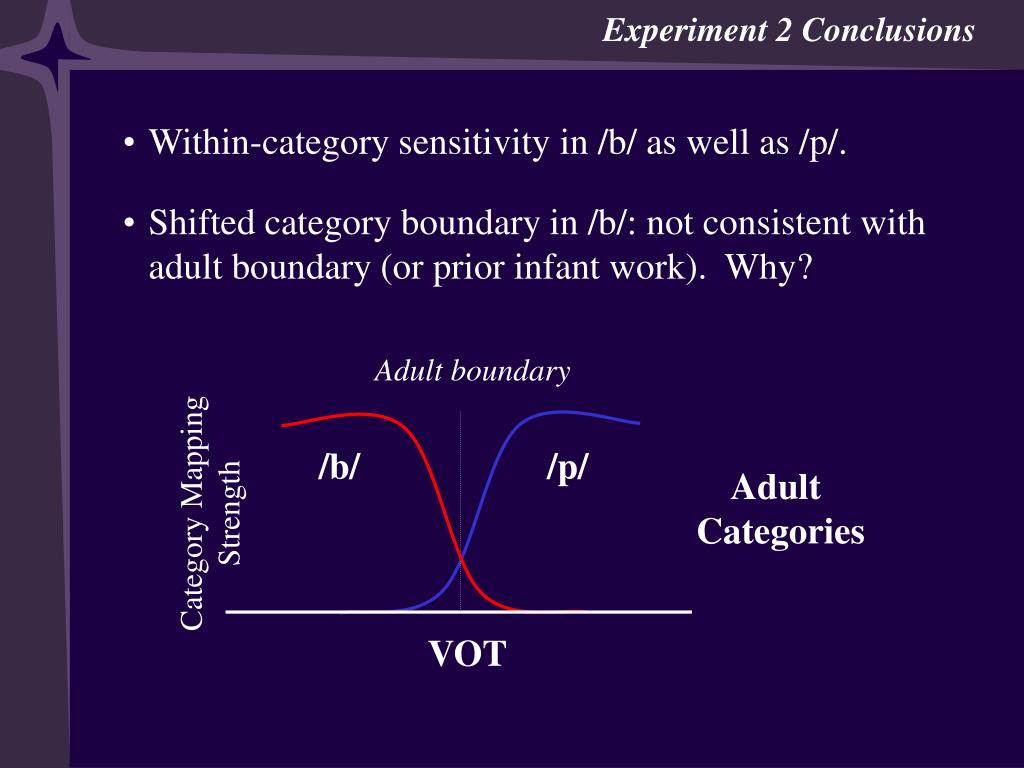 Experiment 2 Conclusions

• Within-category sensitivity in /b/ as well as /p/.

• Shifted category boundary in /b/: not consistent with adult boundary (or prior infant work). Why?

Adult boundary

Category Mapping Strength

/b/

/p/

Adult Categories

VOT